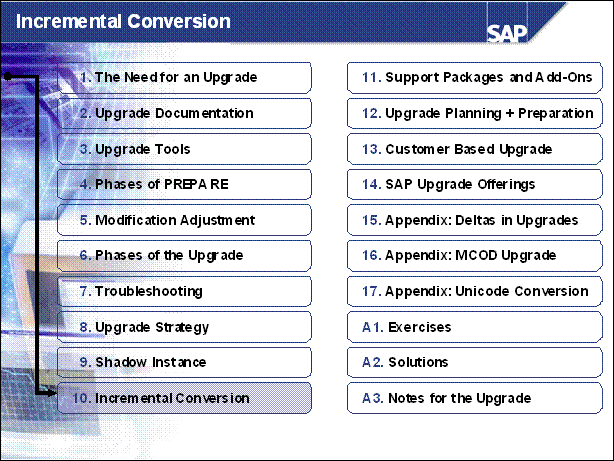 Incremental Conversion

SAP

1. The Need for an Upgrade

2. Upgrade Documentation

3. Upgrade Tools

4. Phases of PREPARE

5. Modification Adjustment

6. Phases of the Upgrade

7. Troubleshooting

8. Upgrade Strategy

9. Shadow Instance

10. Incremental Conversion

11. Support Packages and Add-Ons

12. Upgrade Planning + Preparation

13. Customer Based Upgrade

14. SAP Upgrade Offerings

15. Appendix: Deltas in Upgrades

16. Appendix: MCOD Upgrade

17. Appendix: Unicode Conversion

A1. Exercises

A2. Solutions

A3. Notes for the Upgrade